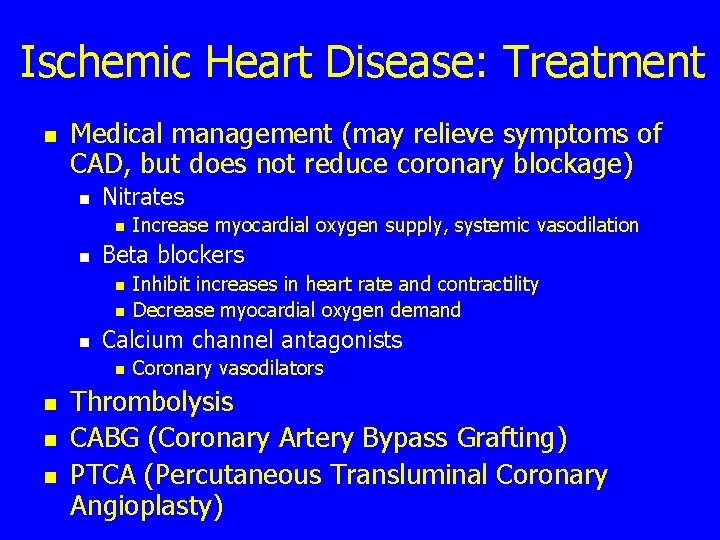 Ischemic Heart Disease: Treatment

- Medical management (may relieve symptoms of CAD, but does not reduce coronary blockage)
  - Nitrates
    - Increase myocardial oxygen supply, systemic vasodilation
  - Beta blockers
    - Inhibit increases in heart rate and contractility
    - Decrease myocardial oxygen demand
  - Calcium channel antagonists
    - Coronary vasodilators
- Thrombolysis
- CABG (Coronary Artery Bypass Grafting)
- PTCA (Percutaneous Transluminal Coronary Angioplasty)